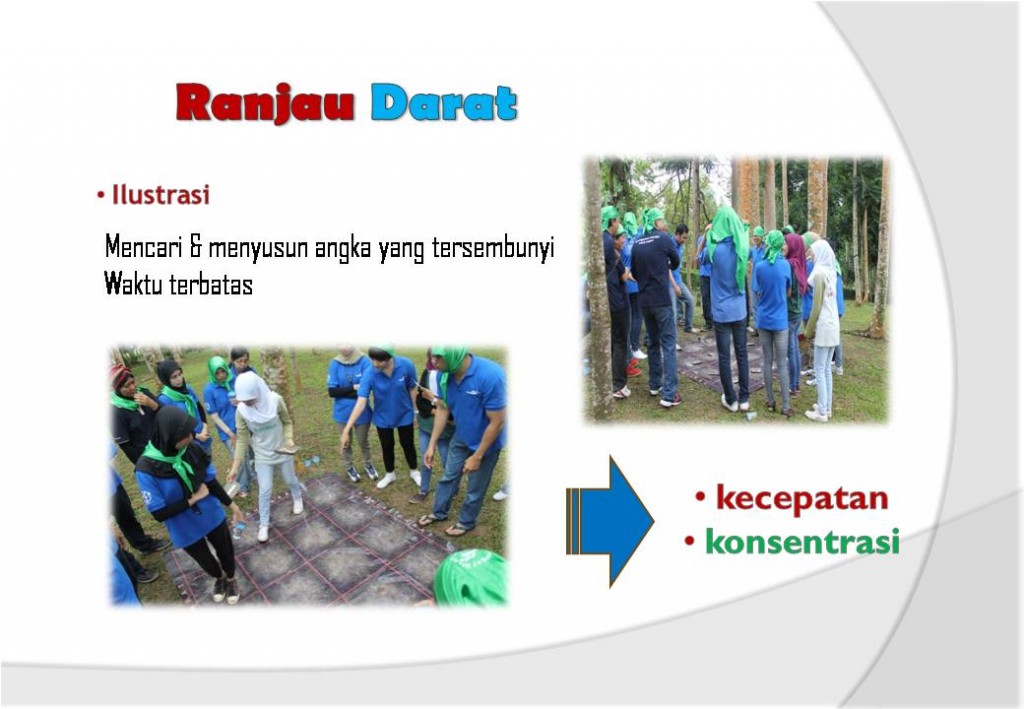 Ranjau Darat

• Ilustrasi

Mencari & menyusun angka yang tersembunyi
Waktu terbatas

• kecepatan
• konsentrasi